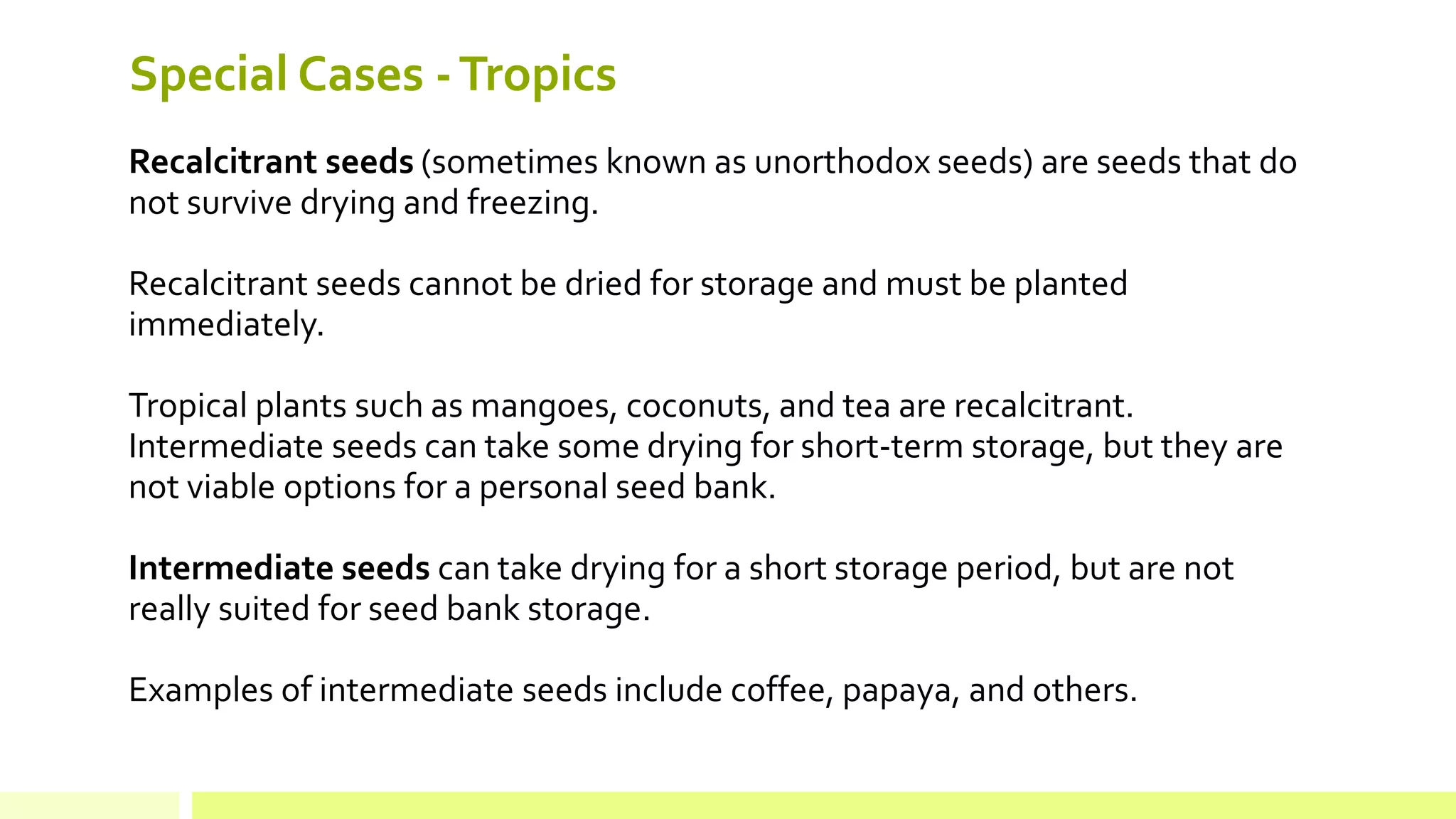 Special Cases - Tropics

Recalcitrant seeds (sometimes known as unorthodox seeds) are seeds that do not survive drying and freezing.

Recalcitrant seeds cannot be dried for storage and must be planted immediately.

Tropical plants such as mangoes, coconuts, and tea are recalcitrant. Intermediate seeds can take some drying for short-term storage, but they are not viable options for a personal seed bank.

Intermediate seeds can take drying for a short storage period, but are not really suited for seed bank storage.

Examples of intermediate seeds include coffee, papaya, and others.